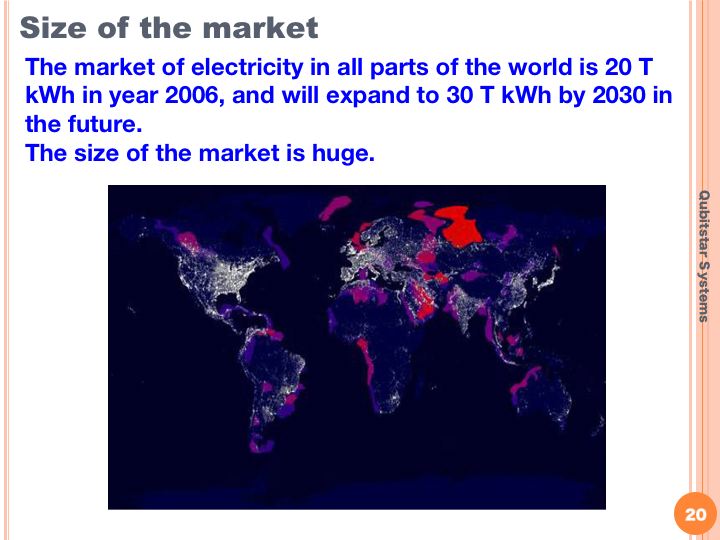 Size of the market

The market of electricity in all parts of the world is 20 T kWh in year 2006, and will expand to 30 T kWh by 2030 in the future.
The size of the market is huge.

Qubitstar Systems

20